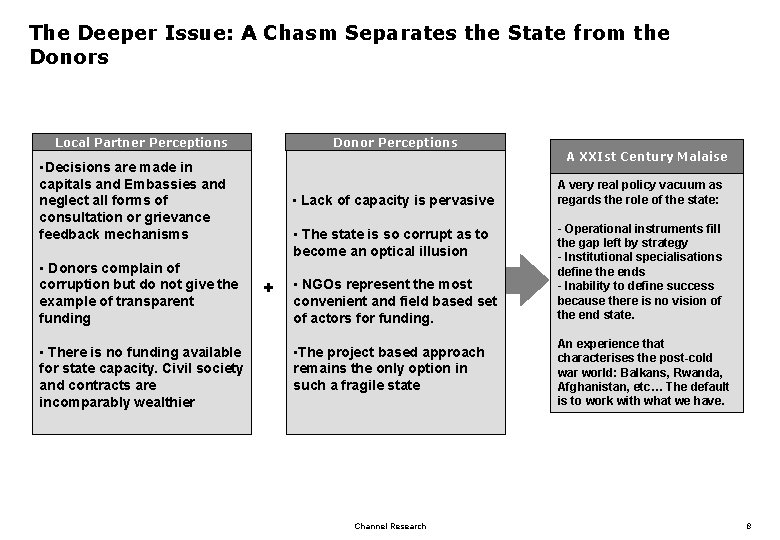 The Deeper Issue: A Chasm Separates the State from the Donors

Local Partner Perceptions

▪Decisions are made in capitals and Embassies and neglect all forms of consultation or grievance feedback mechanisms

▪ Donors complain of corruption but do not give the example of transparent funding

▪ There is no funding available for state capacity. Civil society and contracts are incomparably wealthier

+

Donor Perceptions

▪ Lack of capacity is pervasive

▪ The state is so corrupt as to become an optical illusion

▪ NGOs represent the most convenient and field based set of actors for funding.

▪The project based approach remains the only option in such a fragile state

A XXIst Century Malaise

A very real policy vacuum as regards the role of the state:

- Operational instruments fill the gap left by strategy
- Institutional specialisations define the ends
- Inability to define success because there is no vision of the end state.

An experience that characterises the post-cold war world: Balkans, Rwanda, Afghanistan, etc… The default is to work with what we have.

Channel Research

8